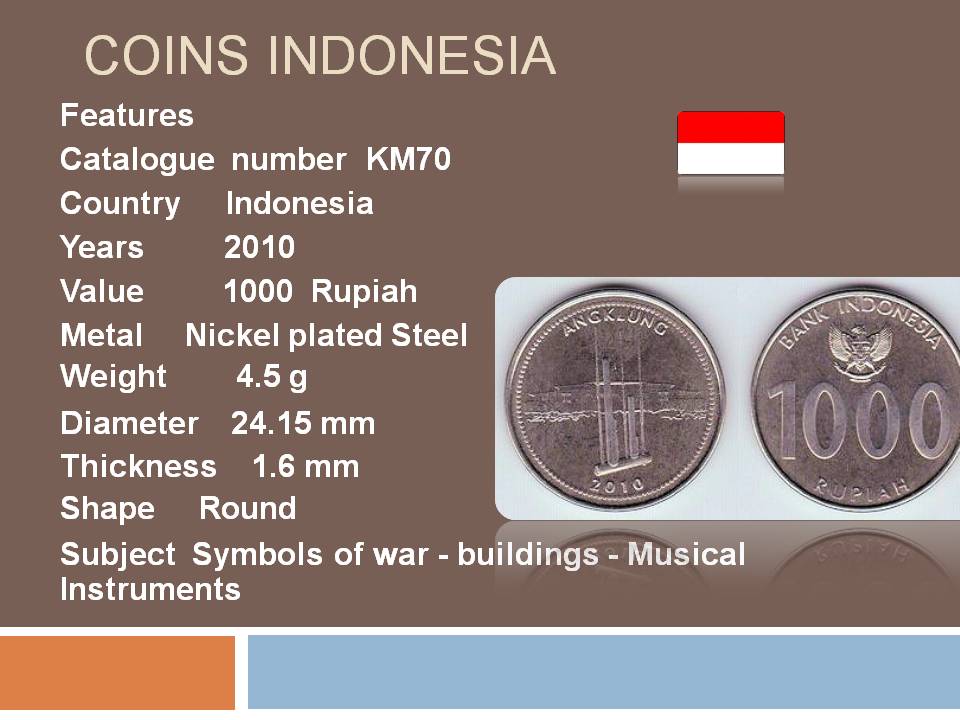 COINS INDONESIA

Features
Catalogue number KM70
Country Indonesia
Years 2010
Value 1000 Rupiah
Metal Nickel plated Steel
Weight 4.5 g
Diameter 24.15 mm
Thickness 1.6 mm
Shape Round
Subject Symbols of war - buildings - Musical Instruments

ANGKLUNG
2010

BANK INDONESIA
1000
RUPIAH